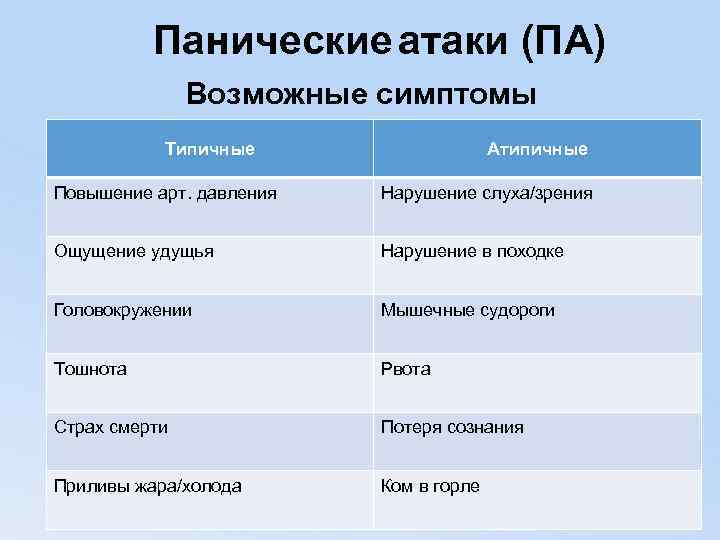 Панические атаки (ПА)

Возможные симптомы

| Типичные | Атипичные |
|---|---|
| Повышение арт. давления | Нарушение слуха/зрения |
| Ощущение удущья | Нарушение в походке |
| Головокружении | Мышечные судороги |
| Тошнота | Рвота |
| Страх смерти | Потеря сознания |
| Приливы жара/холода | Ком в горле |